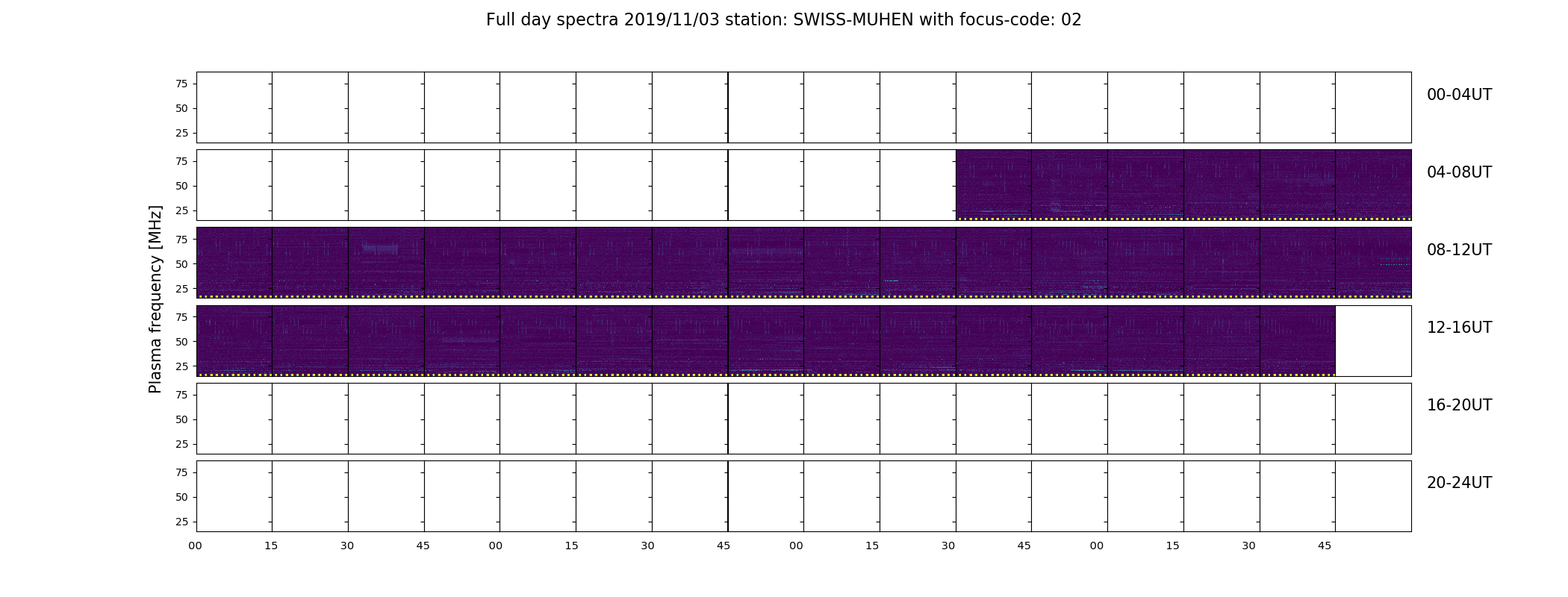 Full day spectra 2019/11/03 station: SWISS-MUHEN with focus-code: 02

Plasma frequency [MHz]

75
50
25

00-04UT

75
50
25

04-08UT

75
50
25

08-12UT

75
50
25

12-16UT

75
50
25

16-20UT

75
50
25

20-24UT

00 15 30 45 00 15 30 45 00 15 30 45 00 15 30 45